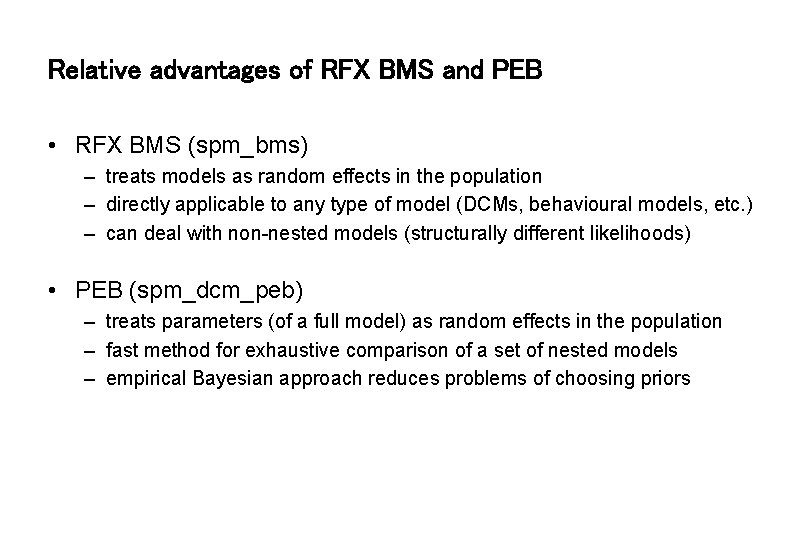 Relative advantages of RFX BMS and PEB

• RFX BMS (spm_bms)
– treats models as random effects in the population
– directly applicable to any type of model (DCMs, behavioural models, etc.)
– can deal with non-nested models (structurally different likelihoods)

• PEB (spm_dcm_peb)
– treats parameters (of a full model) as random effects in the population
– fast method for exhaustive comparison of a set of nested models
– empirical Bayesian approach reduces problems of choosing priors